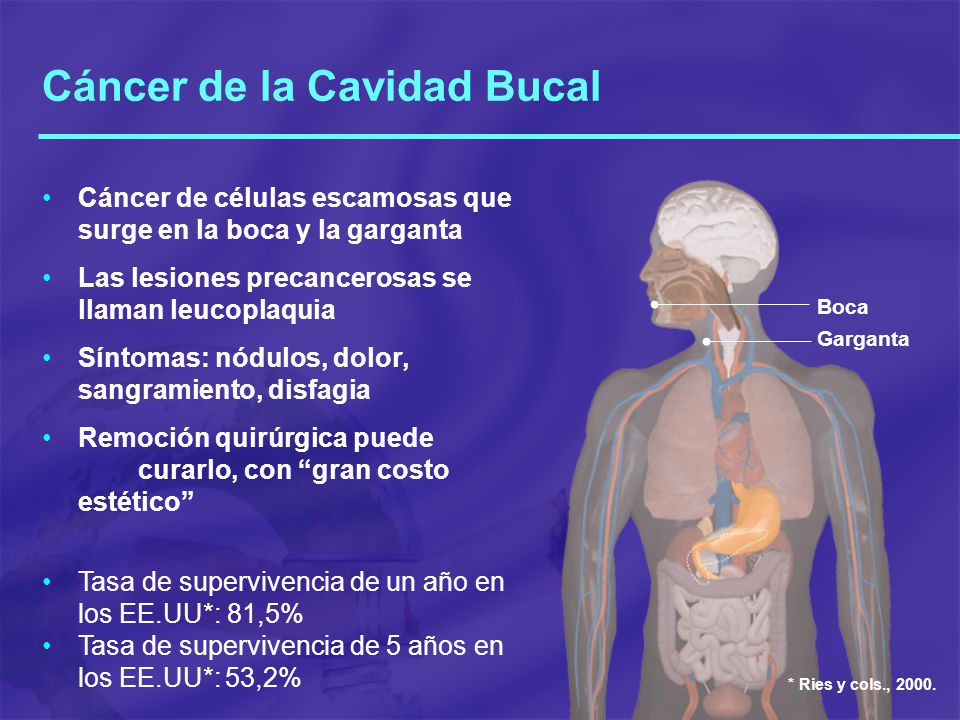 Cáncer de la Cavidad Bucal

• Cáncer de células escamosas que surge en la boca y la garganta
• Las lesiones precancerosas se llaman leucoplaquia
• Síntomas: nódulos, dolor, sangramiento, disfagia
• Remoción quirúrgica puede curarlo, con “gran costo estético”

• Tasa de supervivencia de un año en los EE.UU*: 81,5%
• Tasa de supervivencia de 5 años en los EE.UU*: 53,2%

Boca
Garganta

* Ries y cols., 2000.